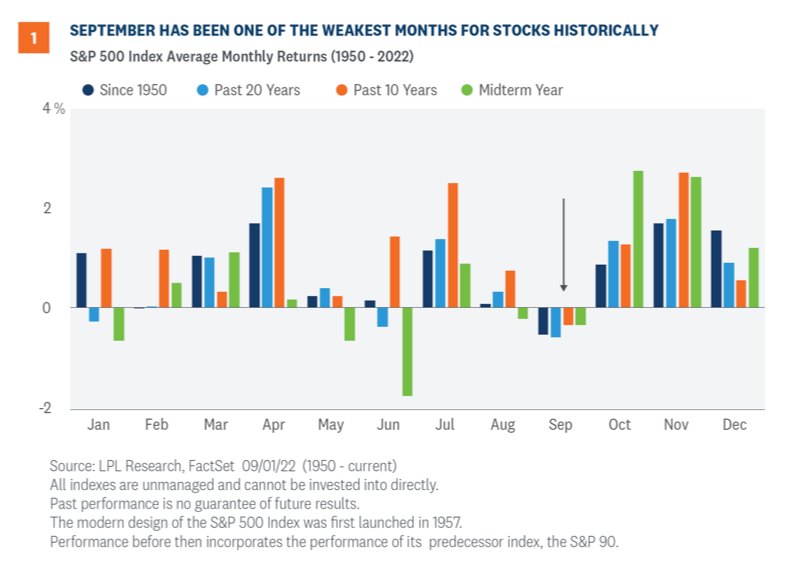 1

SEPTEMBER HAS BEEN ONE OF THE WEAKEST MONTHS FOR STOCKS HISTORICALLY

S&P 500 Index Average Monthly Returns (1950 - 2022)

Since 1950 Past 20 Years Past 10 Years Midterm Year

4 %

2

0

-2

Jan Feb Mar Apr May Jun Jul Aug Sep Oct Nov Dec

Source: LPL Research, FactSet 09/01/22 (1950 - current)
All indexes are unmanaged and cannot be invested into directly.
Past performance is no guarantee of future results.
The modern design of the S&P 500 Index was first launched in 1957.
Performance before then incorporates the performance of its predecessor index, the S&P 90.